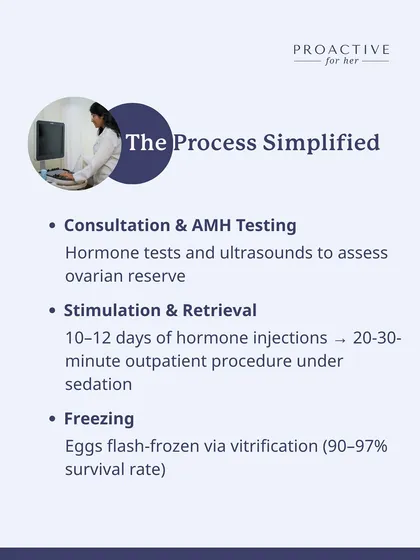 PROACTIVE
for her

The Process Simplified

• Consultation & AMH Testing
Hormone tests and ultrasounds to assess ovarian reserve

• Stimulation & Retrieval
10–12 days of hormone injections → 20-30-minute outpatient procedure under sedation

• Freezing
Eggs flash-frozen via vitrification (90–97% survival rate)